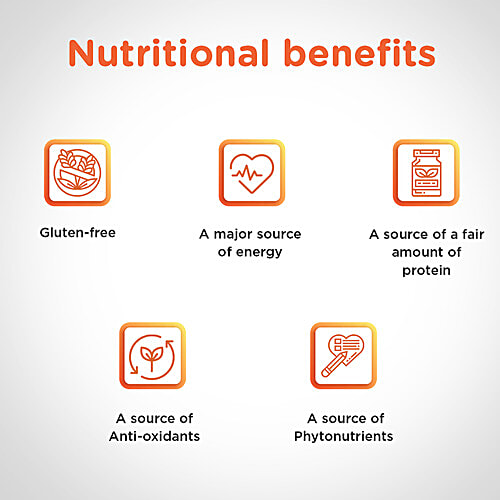 Nutritional benefits

Gluten-free

A major source of energy

A source of a fair amount of protein

A source of Anti-oxidants

A source of Phytonutrients